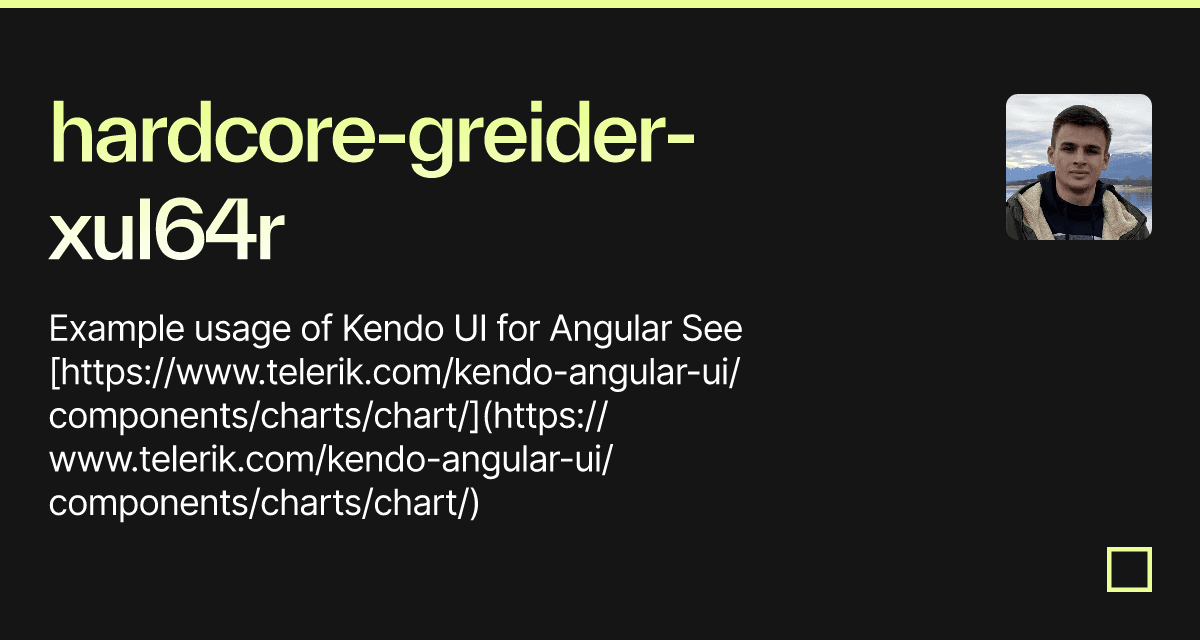 hardcore-greider-xul64r

Example usage of Kendo UI for Angular See [https://www.telerik.com/kendo-angular-ui/components/charts/chart/](https://www.telerik.com/kendo-angular-ui/components/charts/chart/)